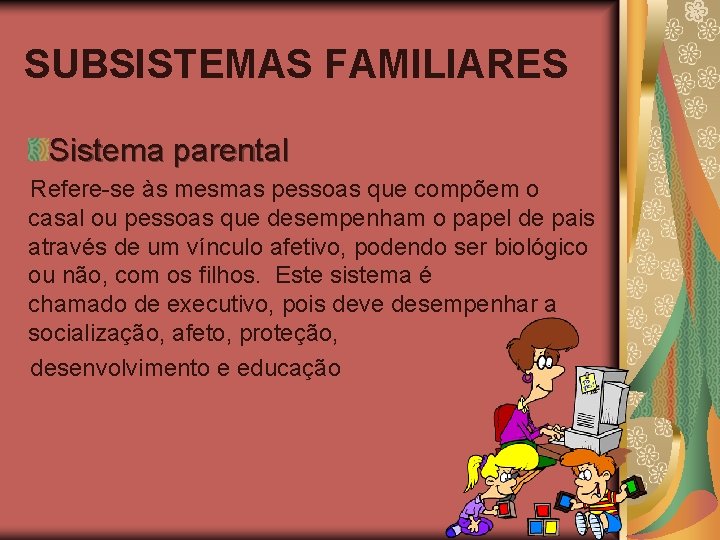 SUBSISTEMAS FAMILIARES

Sistema parental

Refere-se às mesmas pessoas que compõem o casal ou pessoas que desempenham o papel de pais através de um vínculo afetivo, podendo ser biológico ou não, com os filhos. Este sistema é chamado de executivo, pois deve desempenhar a socialização, afeto, proteção,

desenvolvimento e educação